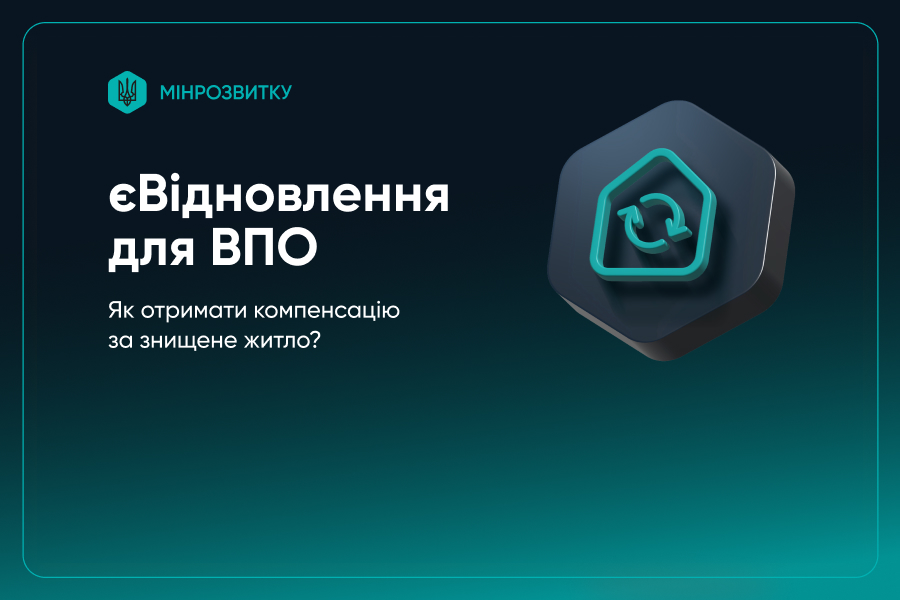 МІНРОЗВИТКУ

єВідновлення для ВПО

Як отримати компенсацію за знищене житло?